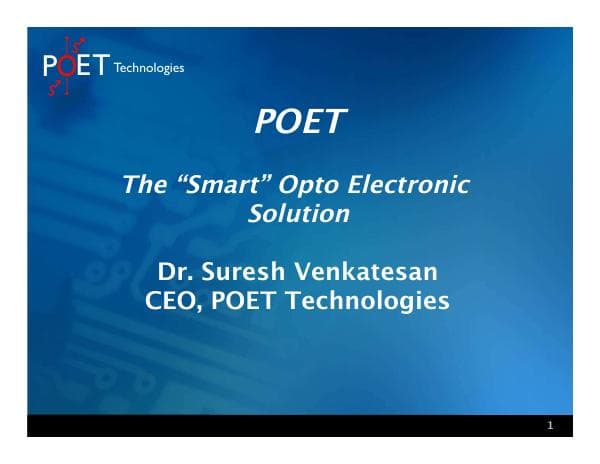 POET Technologies

POET

The “Smart” Opto Electronic Solution

Dr. Suresh Venkatesan
CEO, POET Technologies

1